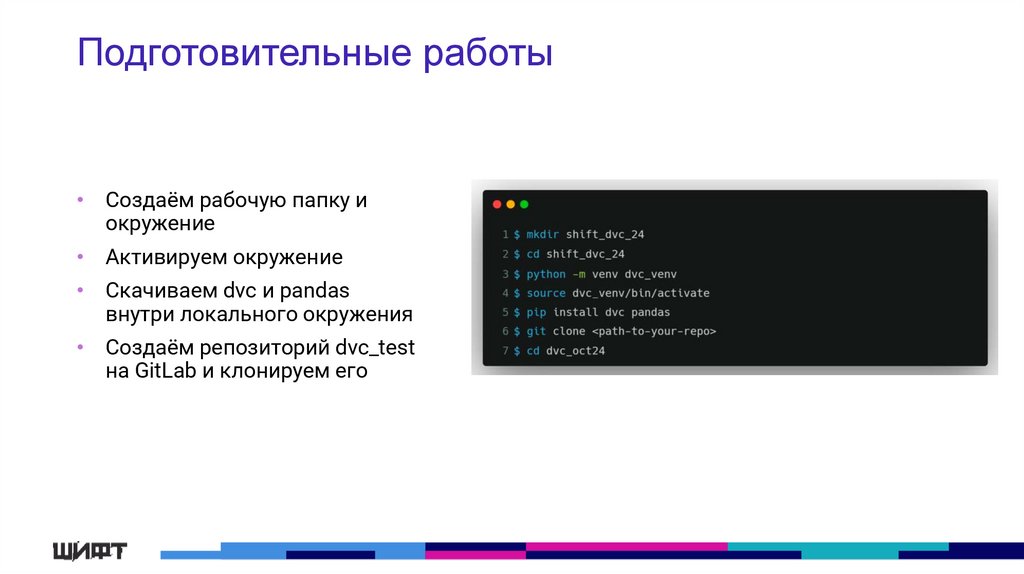 Подготовительные работы

• Создаём рабочую папку и окружение
• Активируем окружение
• Скачиваем dvc и pandas внутри локального окружения
• Создаём репозиторий dvc_test на GitLab и клонируем его

1 $ mkdir shift_dvc_24
2 $ cd shift_dvc_24
3 $ python -m venv dvc_venv
4 $ source dvc_venv/bin/activate
5 $ pip install dvc pandas
6 $ git clone <path-to-your-repo>
7 $ cd dvc_oct24

ШИФТ